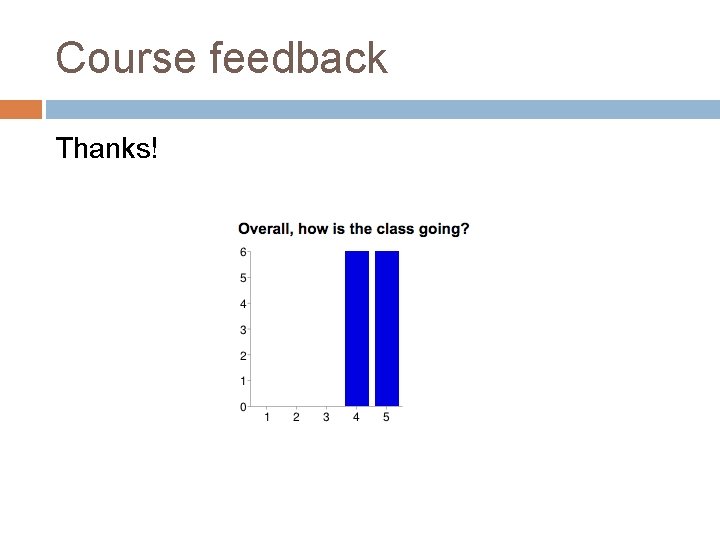 Course feedback

Thanks!

Overall, how is the class going?

6
5
4
3
2
1
0

1 2 3 4 5